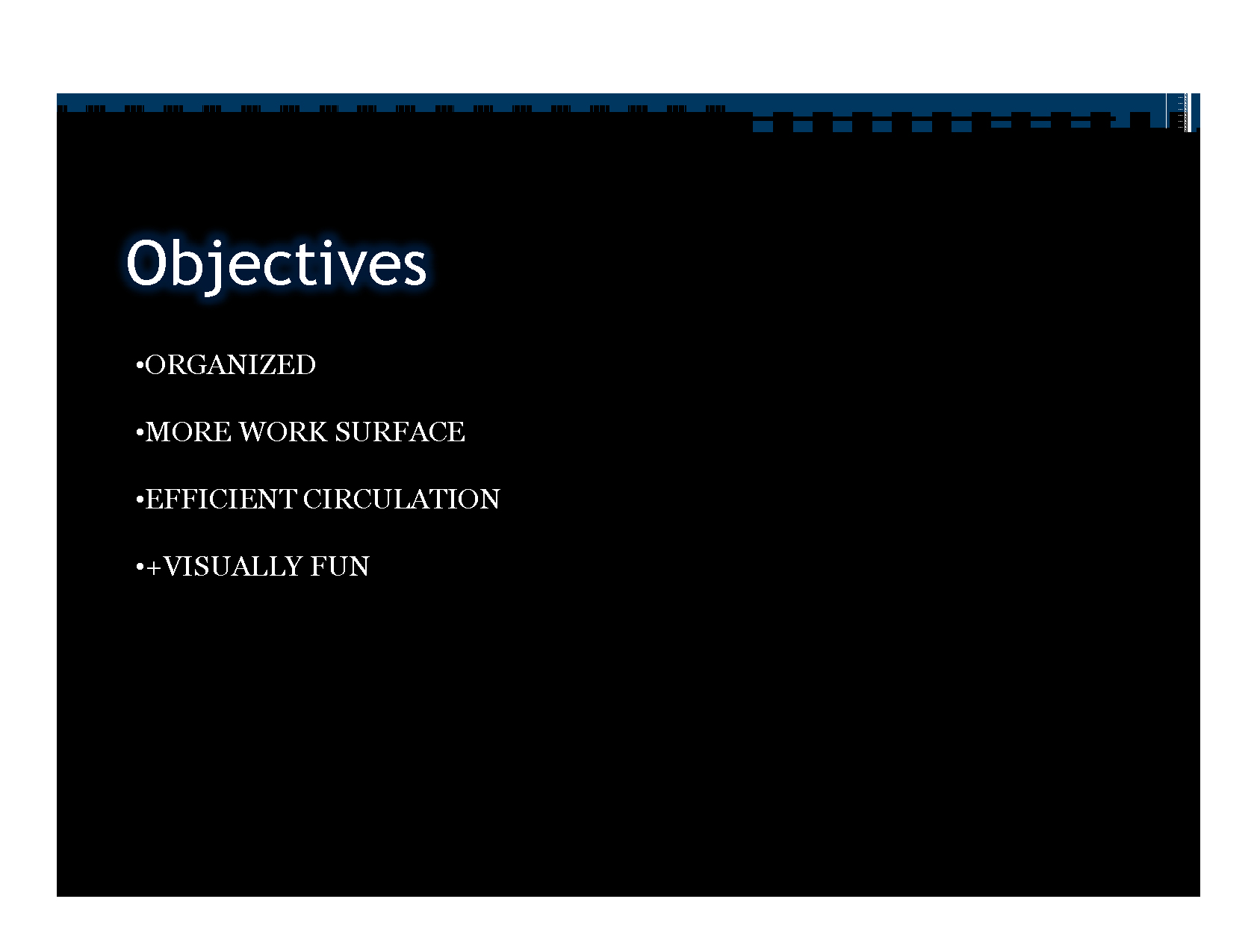 Objectives

•ORGANIZED

•MORE WORK SURFACE

•EFFICIENT CIRCULATION

•+VISUALLY FUN